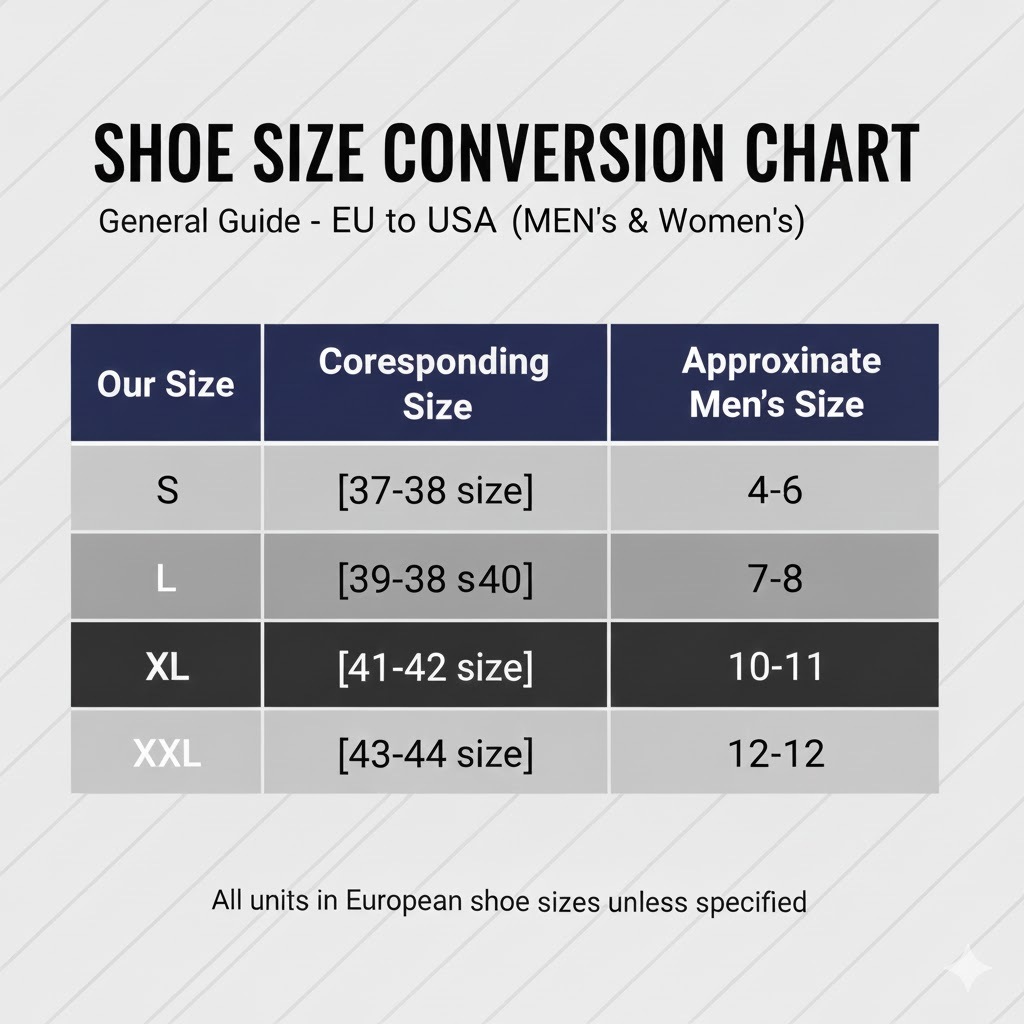 SHOE SIZE CONVERSION CHART

General Guide - EU to USA (MEN's & Women's)

| Our Size | Coresponding Size | Approxinate Men's Size |
|---|---|---|
| S | [37-38 size] | 4-6 |
| L | [39-38 s40] | 7-8 |
| XL | [41-42 size] | 10-11 |
| XXL | [43-44 size] | 12-12 |

All units in European shoe sizes unless specified